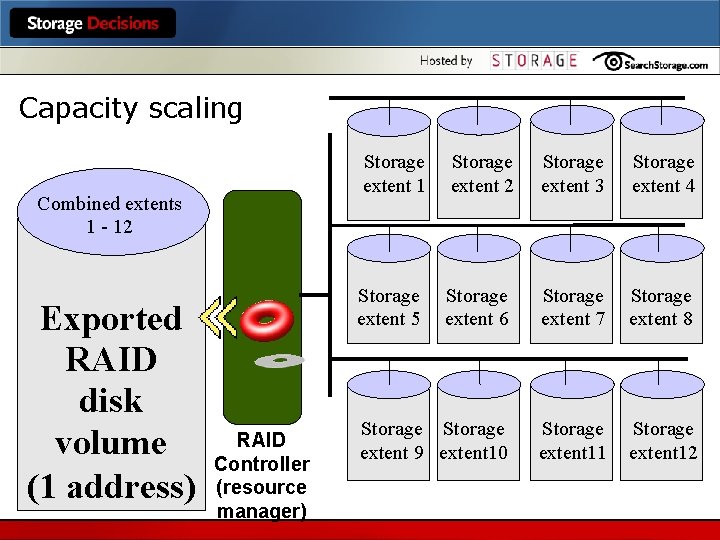 Storage Decisions

Hosted by STORAGE SearchStorage.com

Capacity scaling

Combined extents 1 - 12

Exported RAID disk volume (1 address)

RAID Controller (resource manager)

Storage extent 1

Storage extent 2

Storage extent 3

Storage extent 4

Storage extent 5

Storage extent 6

Storage extent 7

Storage extent 8

Storage extent 9

Storage extent10

Storage extent11

Storage extent12